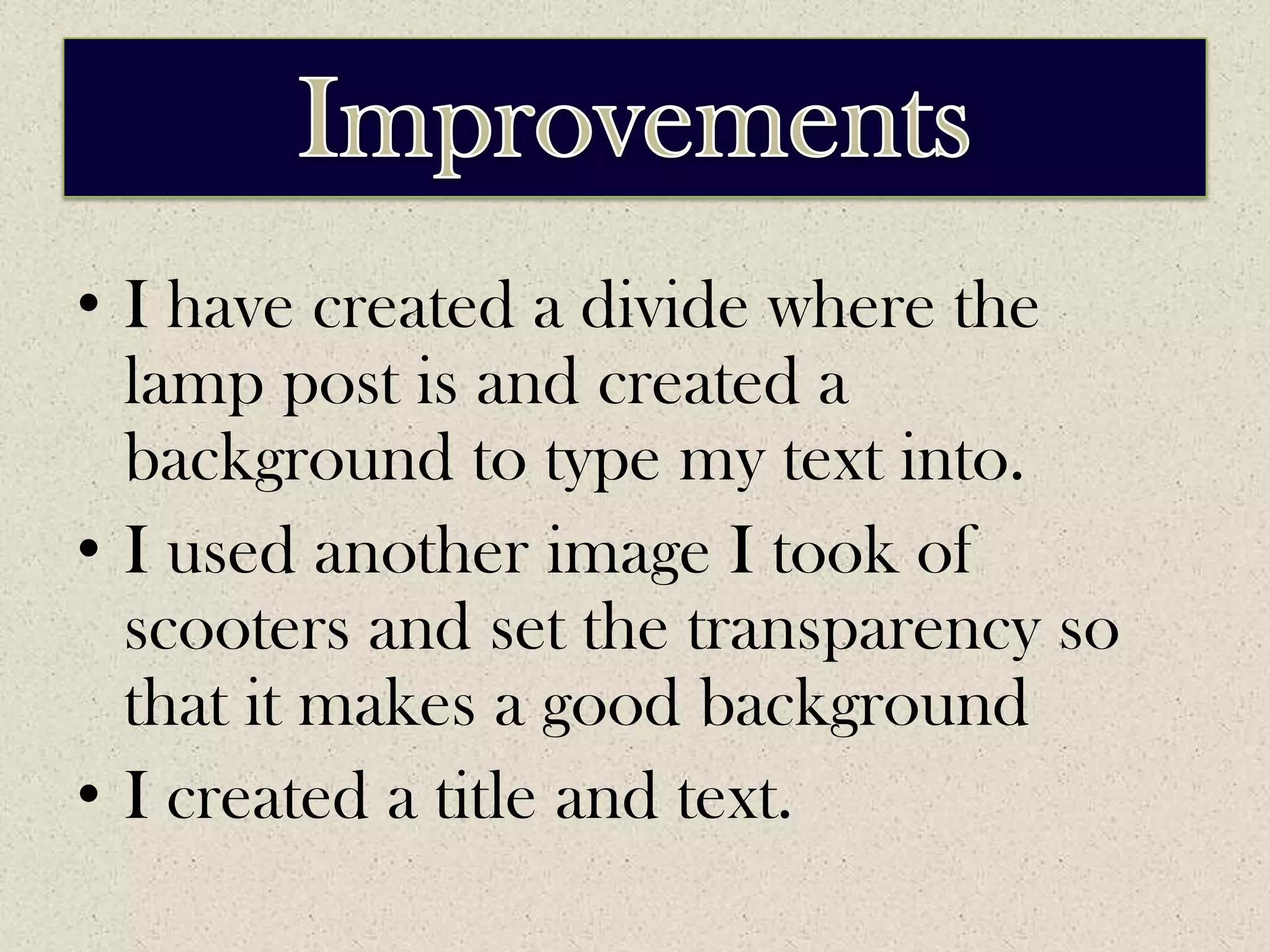 Improvements

• I have created a divide where the lamp post is and created a background to type my text into.
• I used another image I took of scooters and set the transparency so that it makes a good background
• I created a title and text.